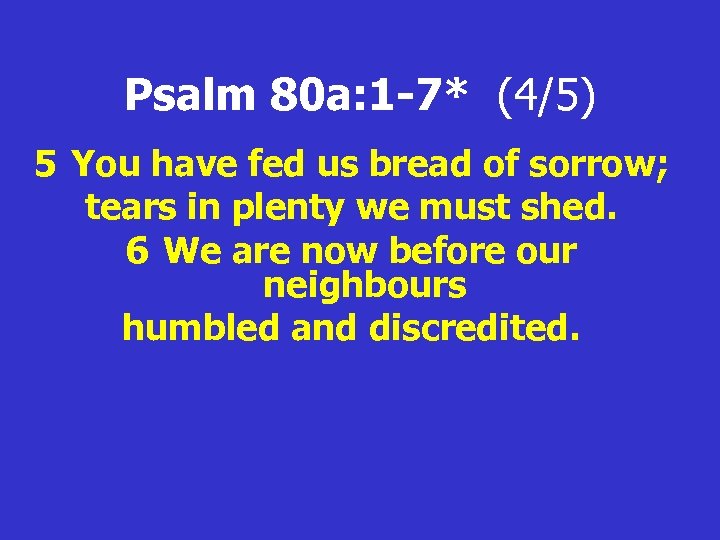 Psalm 80a:1-7* (4/5)

5 You have fed us bread of sorrow;
tears in plenty we must shed.
6 We are now before our neighbours
humbled and discredited.